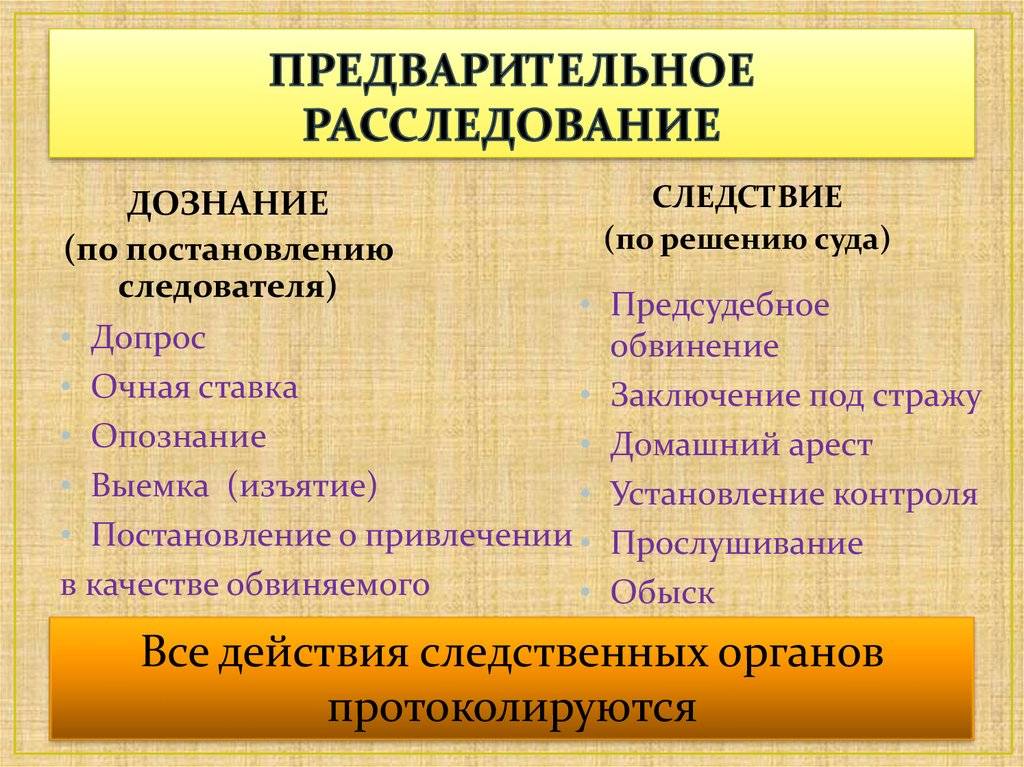 ПРЕДВАРИТЕЛЬНОЕ РАССЛЕДОВАНИЕ

ДОЗНАНИЕ
(по постановлению следователя)

• Допрос
• Очная ставка
• Опознание
• Выемка (изъятие)
• Постановление о привлечении в качестве обвиняемого

СЛЕДСТВИЕ
(по решению суда)

• Предсудебное обвинение
• Заключение под стражу
• Домашний арест
• Установление контроля
• Прослушивание
• Обыск

Все действия следственных органов протоколируются